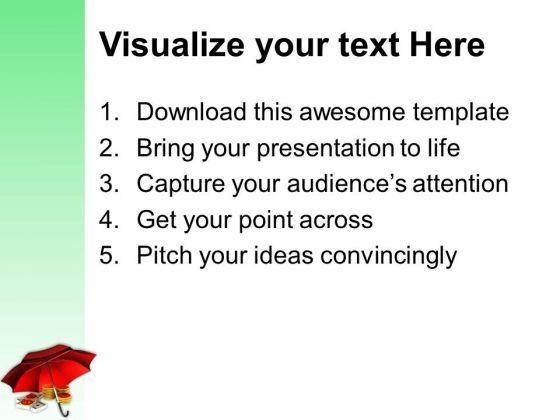 Visualize your text Here

1. Download this awesome template
2. Bring your presentation to life
3. Capture your audience’s attention
4. Get your point across
5. Pitch your ideas convincingly